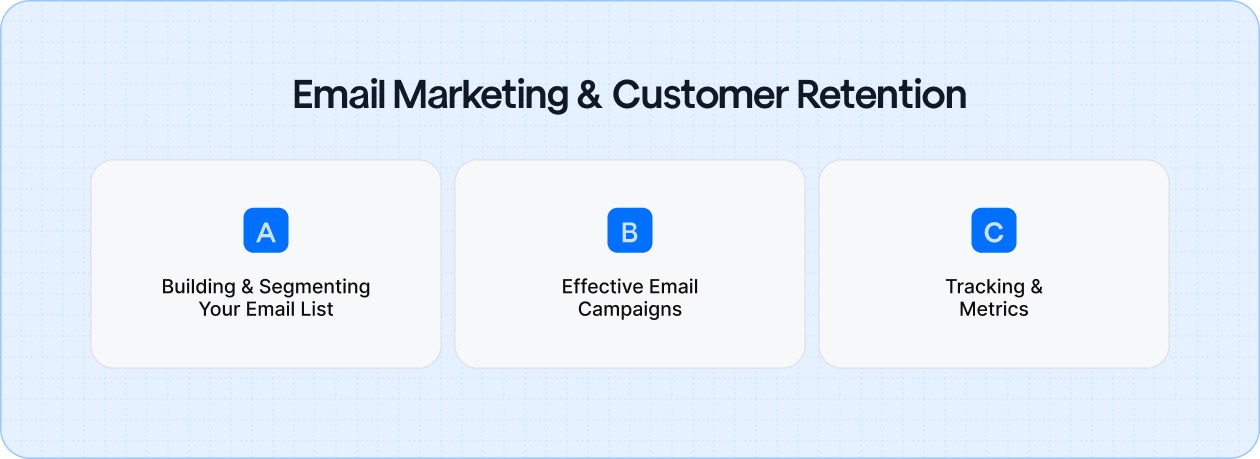 Email Marketing & Customer Retention

A

Building & Segmenting Your Email List

B

Effective Email Campaigns

C

Tracking & Metrics